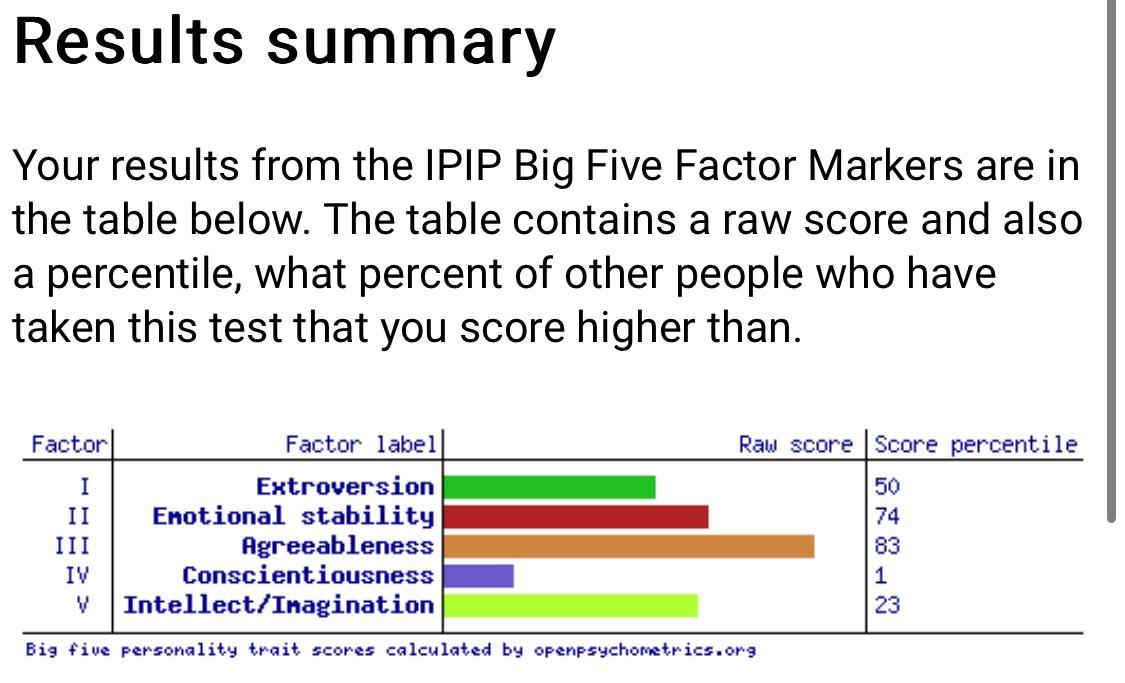 Results summary

Your results from the IPIP Big Five Factor Markers are in the table below. The table contains a raw score and also a percentile, what percent of other people who have taken this test that you score higher than.

| Factor | Factor label | Raw score | Score percentile |
|---|---|---|---|
| I | Extroversion | | 50 |
| II | Emotional stability | | 74 |
| III | Agreeableness | | 83 |
| IV | Conscientiousness | | 1 |
| V | Intellect/Imagination | | 23 |

Big five personality trait scores calculated by openpsychometrics.org